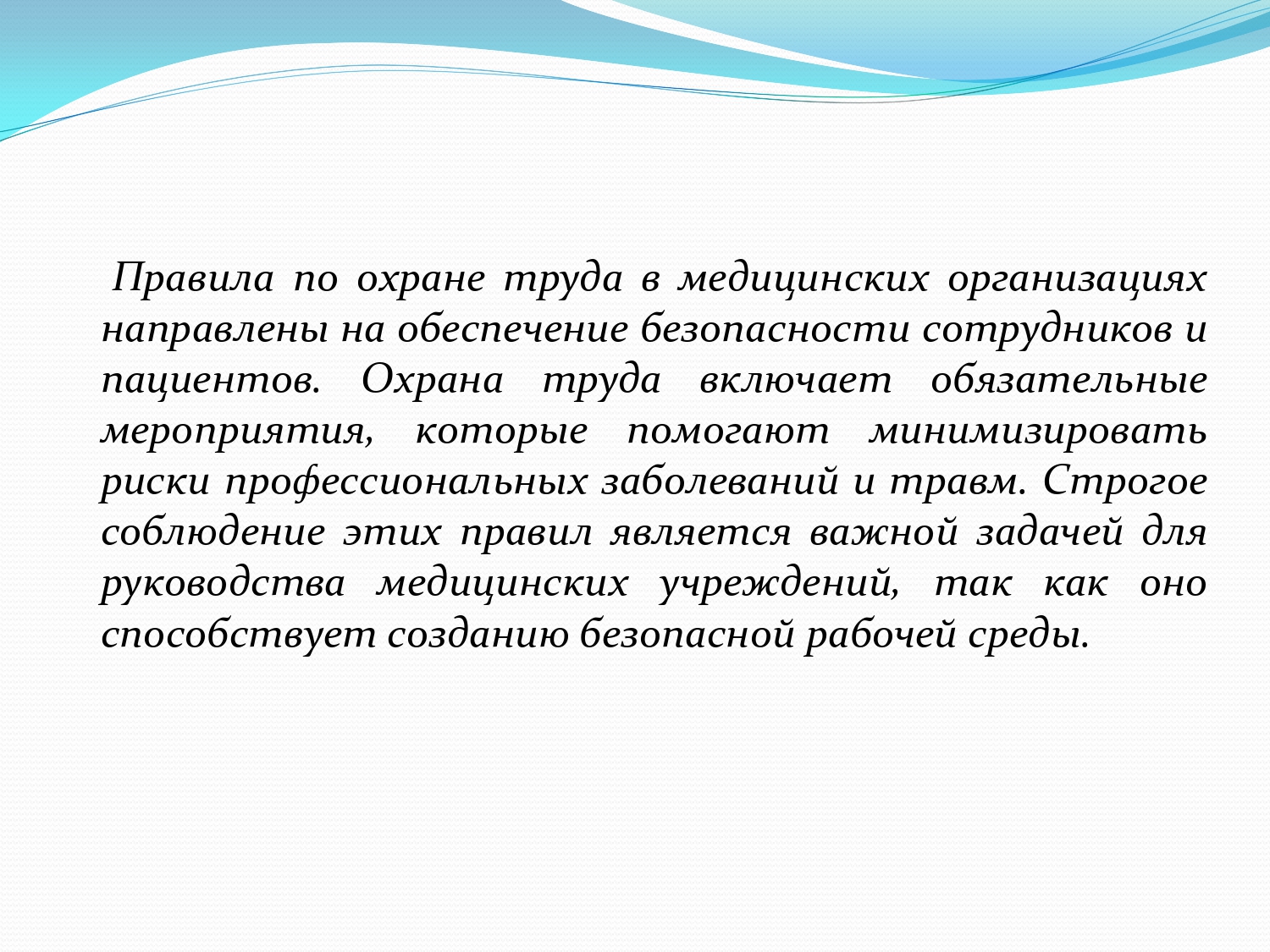 Правила по охране труда в медицинских организациях направлены на обеспечение безопасности сотрудников и пациентов. Охрана труда включает обязательные мероприятия, которые помогают минимизировать риски профессиональных заболеваний и травм. Строгое соблюдение этих правил является важной задачей для руководства медицинских учреждений, так как оно способствует созданию безопасной рабочей среды.